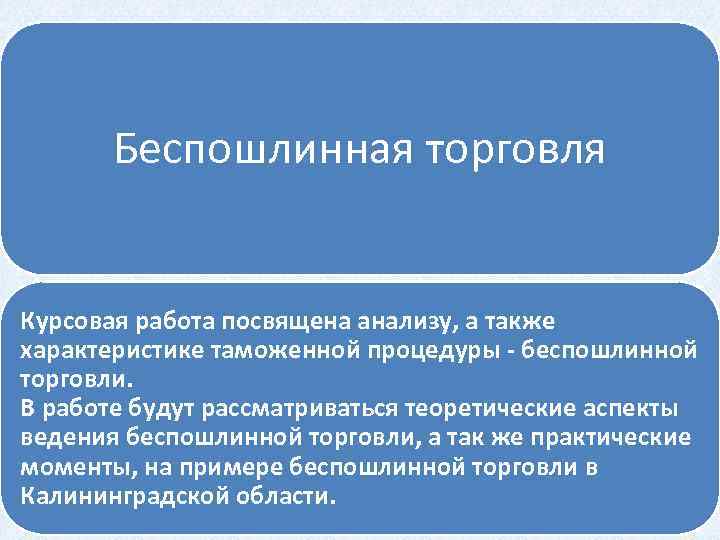 Беспошлинная торговля

Курсовая работа посвящена анализу, а также характеристике таможенной процедуры - беспошлинной торговли.
В работе будут рассматриваться теоретические аспекты ведения беспошлинной торговли, а так же практические моменты, на примере беспошлинной торговли в Калининградской области.